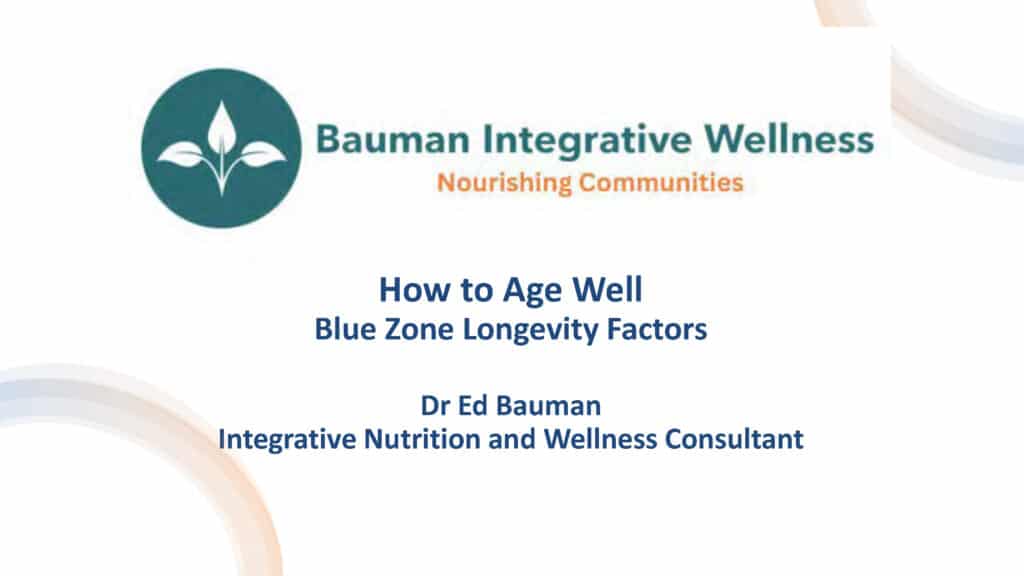 Bauman Integrative Wellness
Nourishing Communities

How to Age Well
Blue Zone Longevity Factors

Dr Ed Bauman
Integrative Nutrition and Wellness Consultant